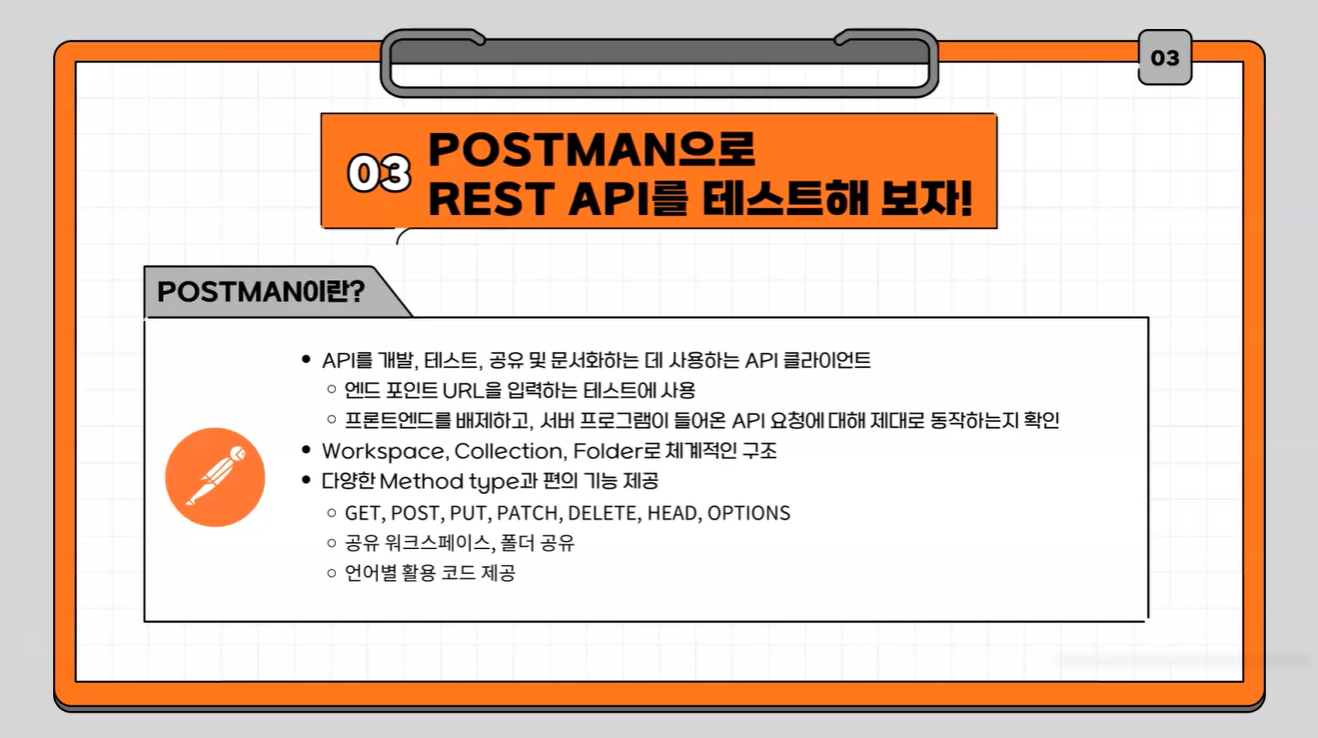 03

03 POSTMAN으로 REST API를 테스트해 보자!

POSTMAN이란?

- API를 개발, 테스트, 공유 및 문서화하는 데 사용하는 API 클라이언트
  - 엔드 포인트 URL을 입력하는 테스트에 사용
  - 프론트엔드를 배제하고, 서버 프로그램이 들어온 API 요청에 대해 제대로 동작하는지 확인
- Workspace, Collection, Folder로 체계적인 구조
- 다양한 Method type과 편의 기능 제공
  - GET, POST, PUT, PATCH, DELETE, HEAD, OPTIONS
  - 공유 워크스페이스, 폴더 공유
  - 언어별 활용 코드 제공